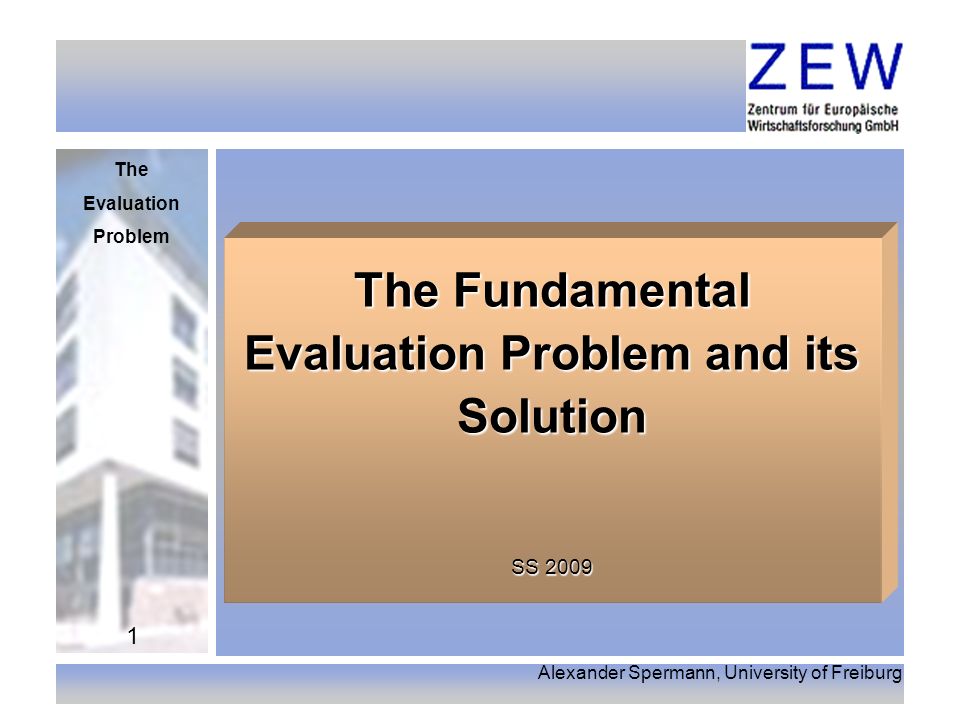 ZEW
Zentrum für Europäische Wirtschaftsforschung GmbH

The Evaluation Problem

The Fundamental Evaluation Problem and its Solution

SS 2009

1

Alexander Spermann, University of Freiburg